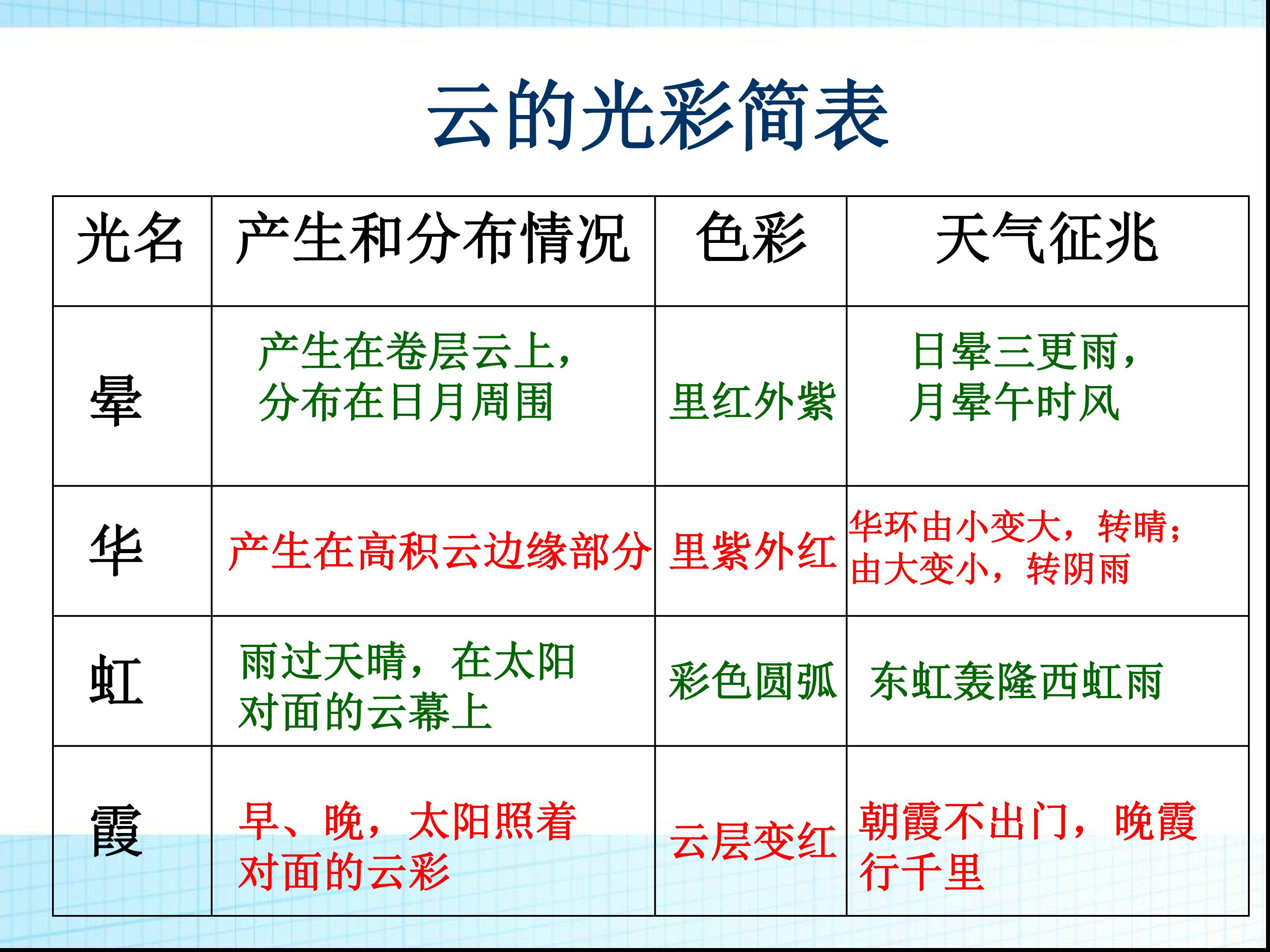 云的光彩简表

| 光名 | 产生和分布情况 | 色彩 | 天气征兆 |
|---|---|---|---|
| 晕 | 产生在卷层云上，分布在日月周围 | 里红外紫 | 日晕三更雨，月晕午时风 |
| 华 | 产生在高积云边缘部分 | 里紫外红 | 华环由小变大，转晴；由大变小，转阴雨 |
| 虹 | 雨过天晴，在太阳对面的云幕上 | 彩色圆弧 | 东虹轰隆西虹雨 |
| 霞 | 早、晚，太阳照着对面的云彩 | 云层变红 | 朝霞不出门，晚霞行千里 |